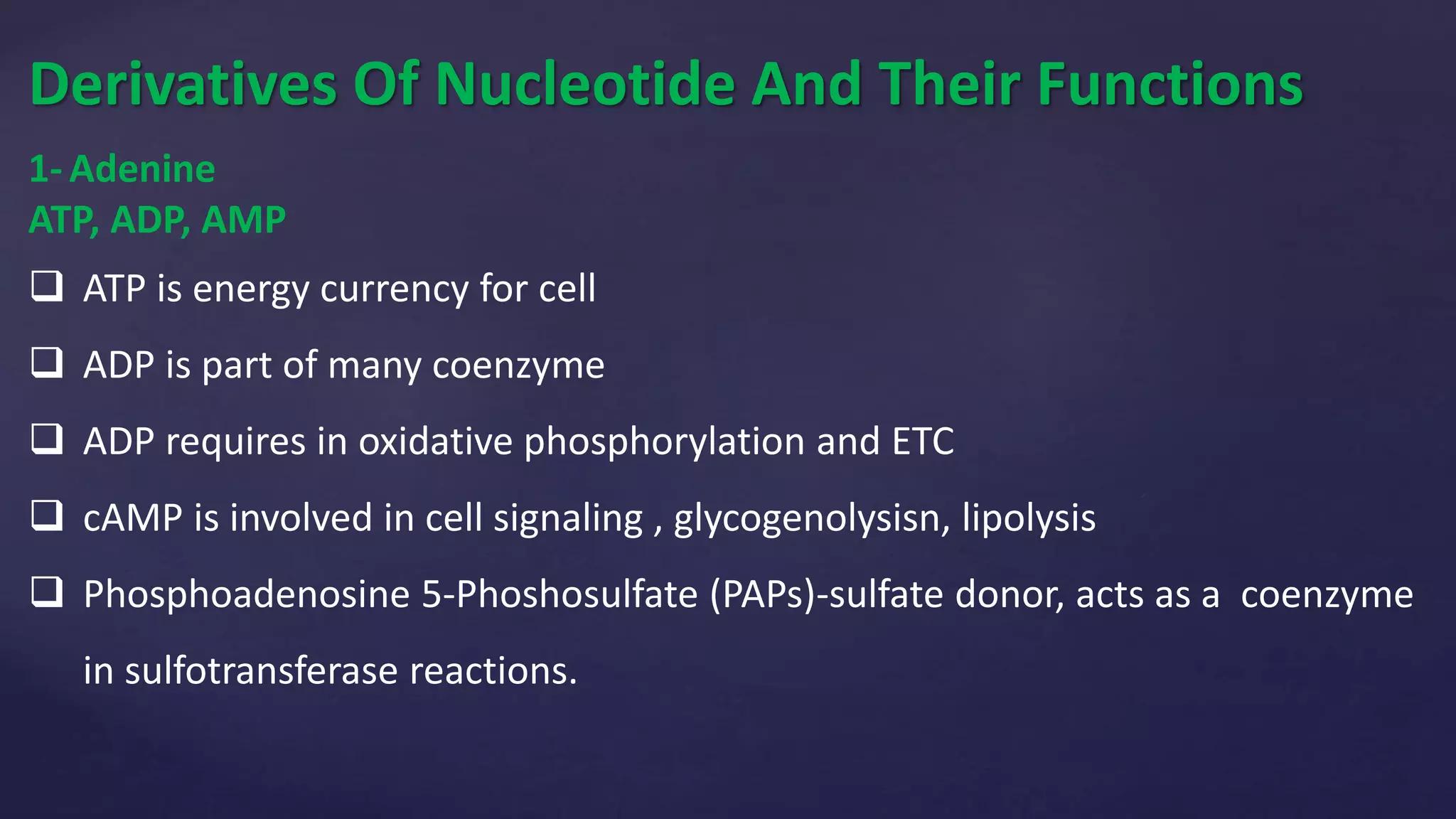 Derivatives Of Nucleotide And Their Functions

1- Adenine
ATP, ADP, AMP

❑ ATP is energy currency for cell

❑ ADP is part of many coenzyme

❑ ADP requires in oxidative phosphorylation and ETC

❑ cAMP is involved in cell signaling , glycogenolysisn, lipolysis

❑ Phosphoadenosine 5-Phoshosulfate (PAPs)-sulfate donor, acts as a coenzyme in sulfotransferase reactions.